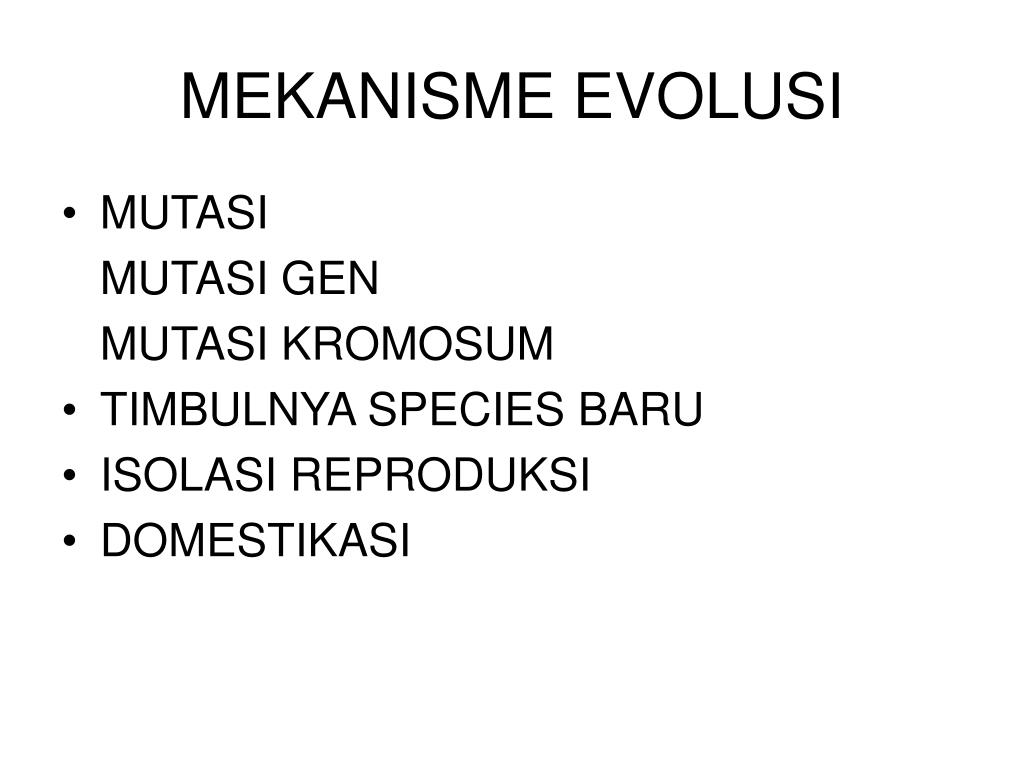 MEKANISME EVOLUSI

• MUTASI
MUTASI GEN
MUTASI KROMOSUM
• TIMBULNYA SPECIES BARU
• ISOLASI REPRODUKSI
• DOMESTIKASI